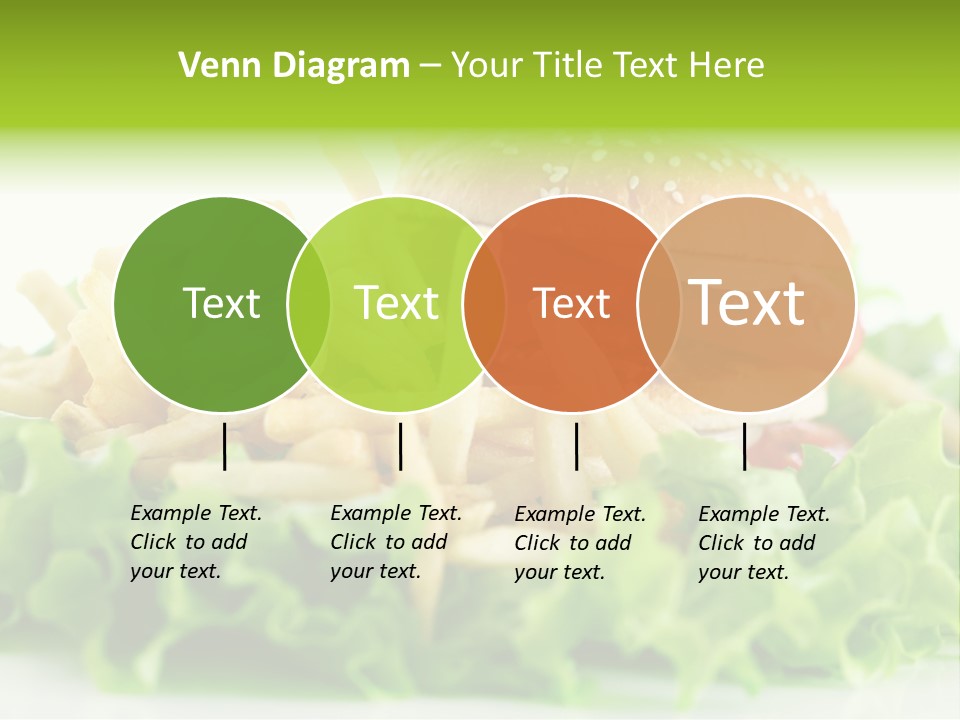 Venn Diagram – Your Title Text Here

Text

Text

Text

Text

Example Text. Click to add your text.

Example Text. Click to add your text.

Example Text. Click to add your text.

Example Text. Click to add your text.